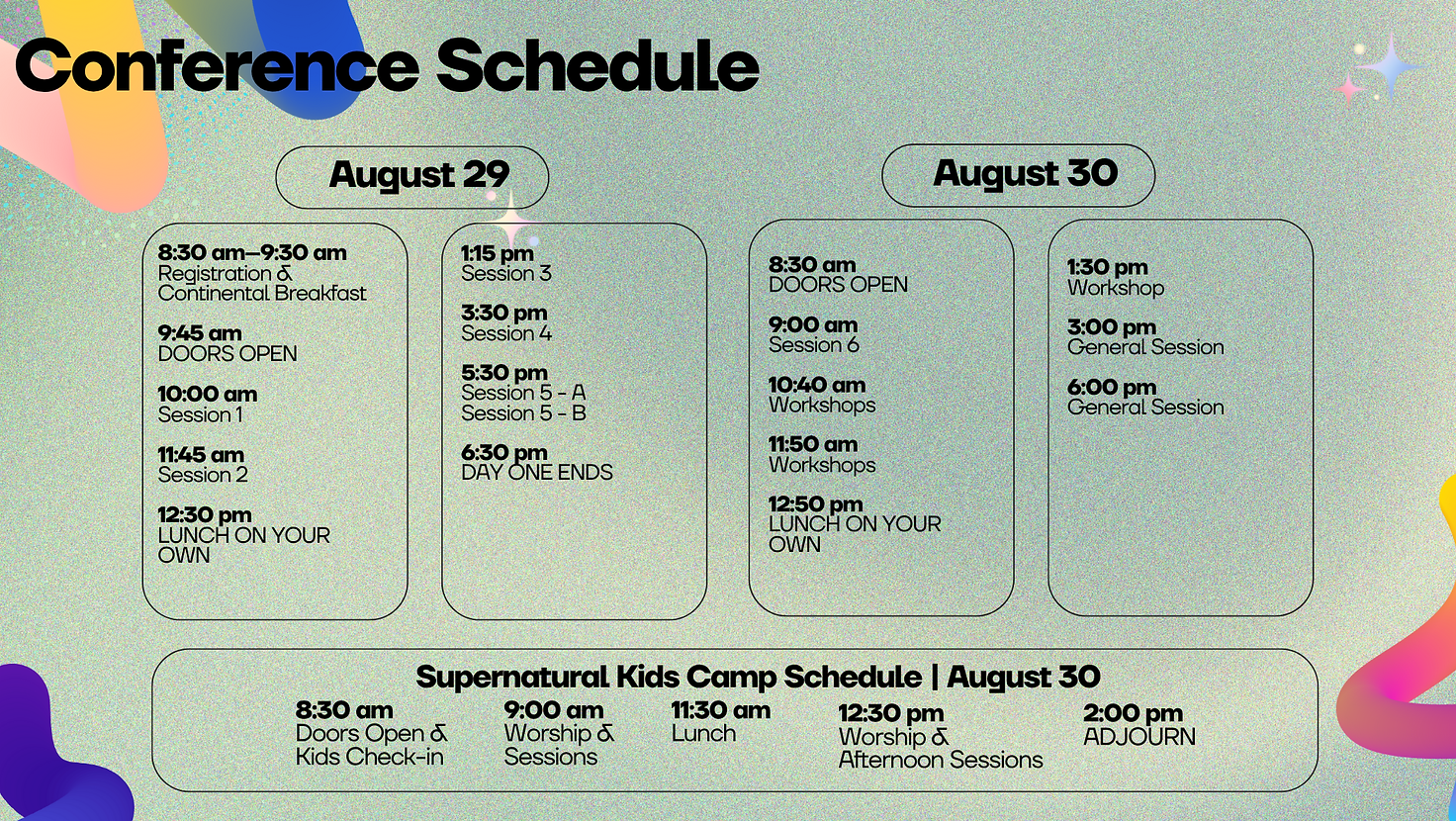 Conference Schedule

August 29

8:30 am–9:30 am
Registration &
Continental Breakfast

9:45 am
DOORS OPEN

10:00 am
Session 1

11:45 am
Session 2

12:30 pm
LUNCH ON YOUR OWN

1:15 pm
Session 3

3:30 pm
Session 4

5:30 pm
Session 5 - A
Session 5 - B

6:30 pm
DAY ONE ENDS

August 30

8:30 am
DOORS OPEN

9:00 am
Session 6

10:40 am
Workshops

11:50 am
Workshops

12:50 pm
LUNCH ON YOUR OWN

1:30 pm
Workshop

3:00 pm
General Session

6:00 pm
General Session

Supernatural Kids Camp Schedule | August 30

8:30 am
Doors Open &
Kids Check-in

9:00 am
Worship &
Sessions

11:30 am
Lunch

12:30 pm
Worship &
Afternoon Sessions

2:00 pm
ADJOURN